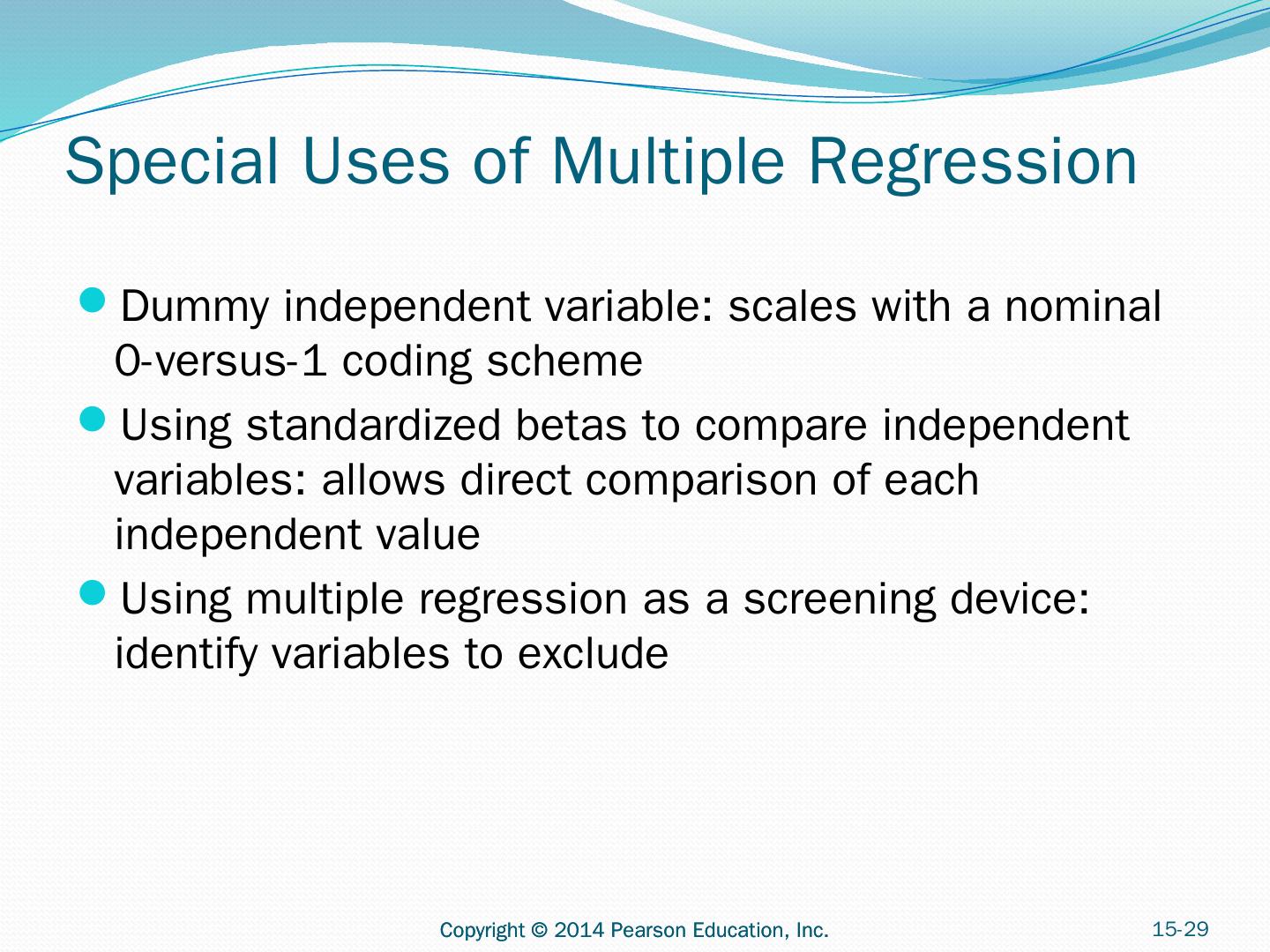 Special Uses of Multiple Regression

- Dummy independent variable: scales with a nominal 0-versus-1 coding scheme
- Using standardized betas to compare independent variables: allows direct comparison of each independent value
- Using multiple regression as a screening device: identify variables to exclude

Copyright © 2014 Pearson Education, Inc.

15-29